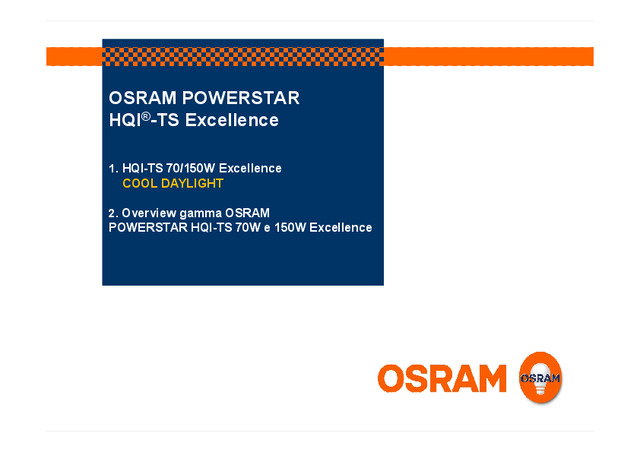 OSRAM POWERSTAR
HQI®-TS Excellence

1. HQI-TS 70/150W Excellence
COOL DAYLIGHT

2. Overview gamma OSRAM
POWERSTAR HQI-TS 70W e 150W Excellence

OSRAM
OSRAM